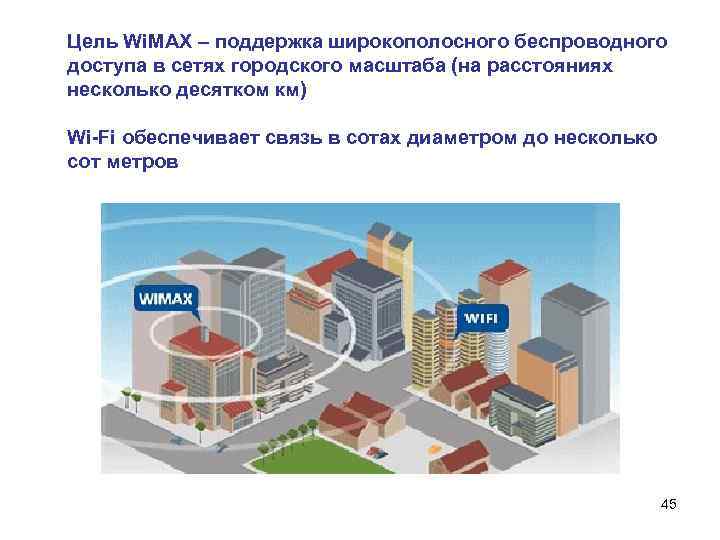 Цель WiMAX – поддержка широкополосного беспроводного доступа в сетях городского масштаба (на расстояниях несколько десятком км)

Wi-Fi обеспечивает связь в сотах диаметром до несколько сот метров

WIMAX

WIFI

45